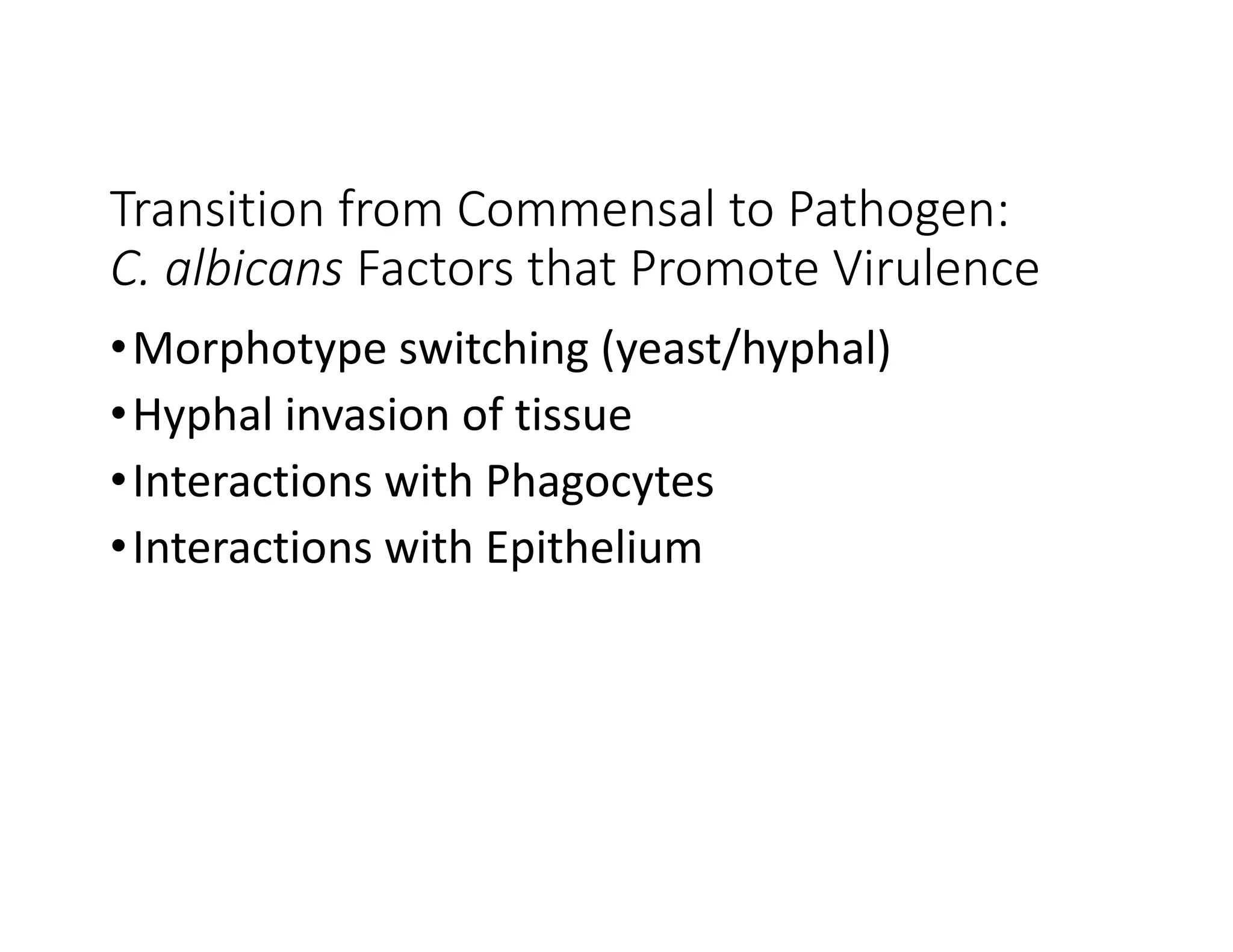 Transition from Commensal to Pathogen:
C. albicans Factors that Promote Virulence

• Morphotype switching (yeast/hyphal)
• Hyphal invasion of tissue
• Interactions with Phagocytes
• Interactions with Epithelium